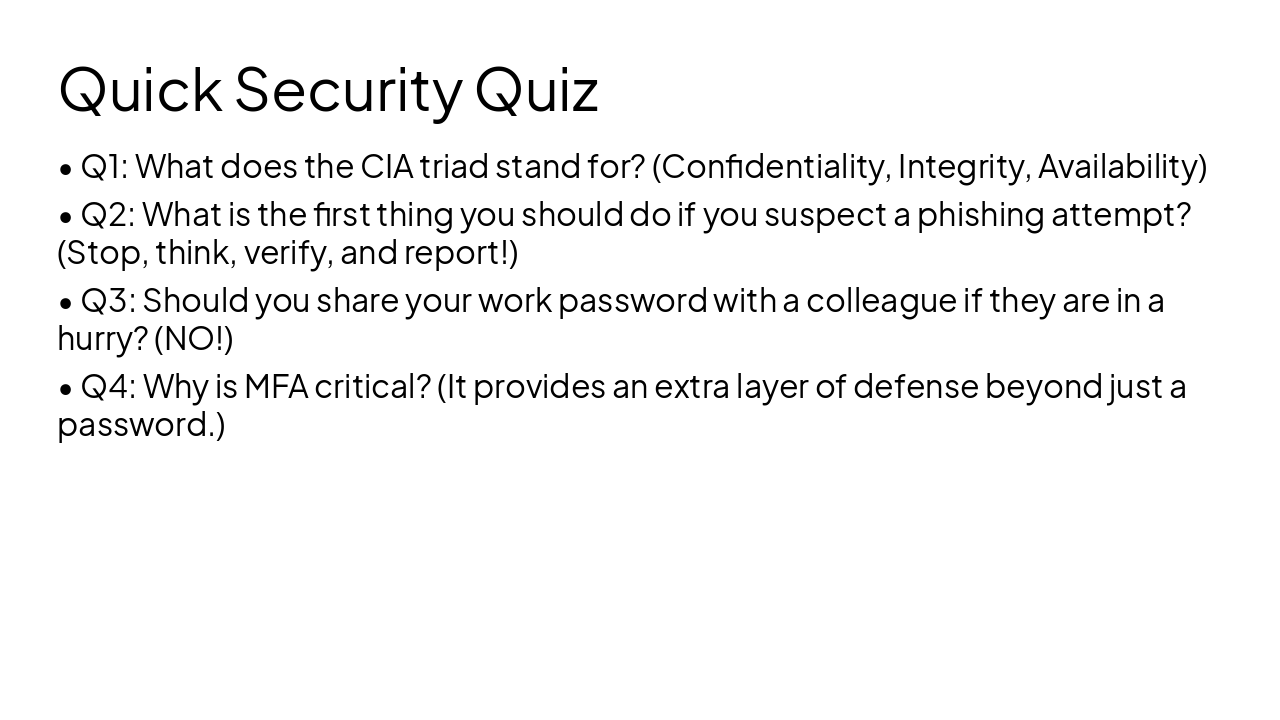 Quick Security Quiz

• Q1: What does the CIA triad stand for? (Confidentiality, Integrity, Availability)

• Q2: What is the first thing you should do if you suspect a phishing attempt? (Stop, think, verify, and report!)

• Q3: Should you share your work password with a colleague if they are in a hurry? (NO!)

• Q4: Why is MFA critical? (It provides an extra layer of defense beyond just a password.)